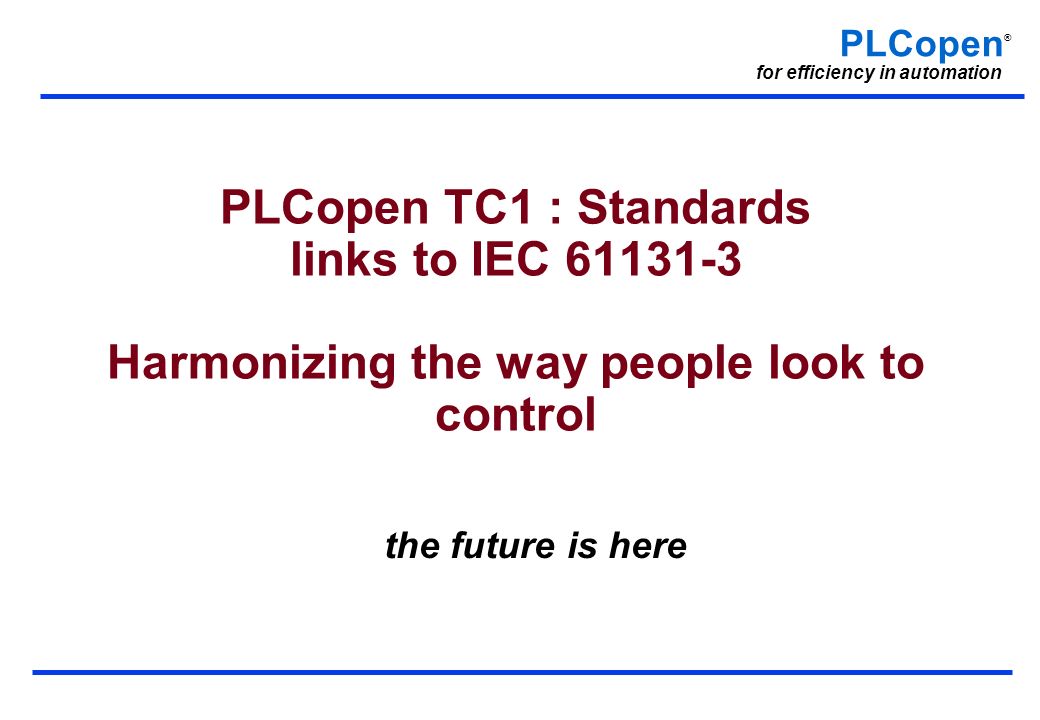 PLCopen®
for efficiency in automation

PLCopen TC1 : Standards links to IEC 61131-3

Harmonizing the way people look to control

the future is here